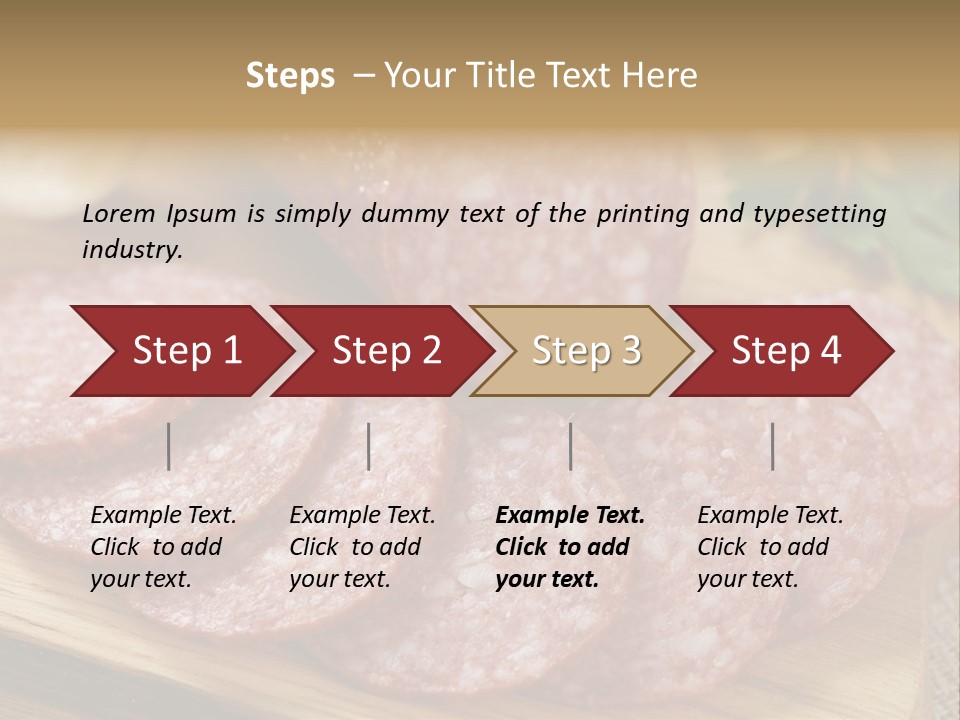 Steps – Your Title Text Here

Lorem Ipsum is simply dummy text of the printing and typesetting industry.

Step 1

Step 2

Step 3

Step 4

Example Text. Click to add your text.

Example Text. Click to add your text.

Example Text. Click to add your text.

Example Text. Click to add your text.